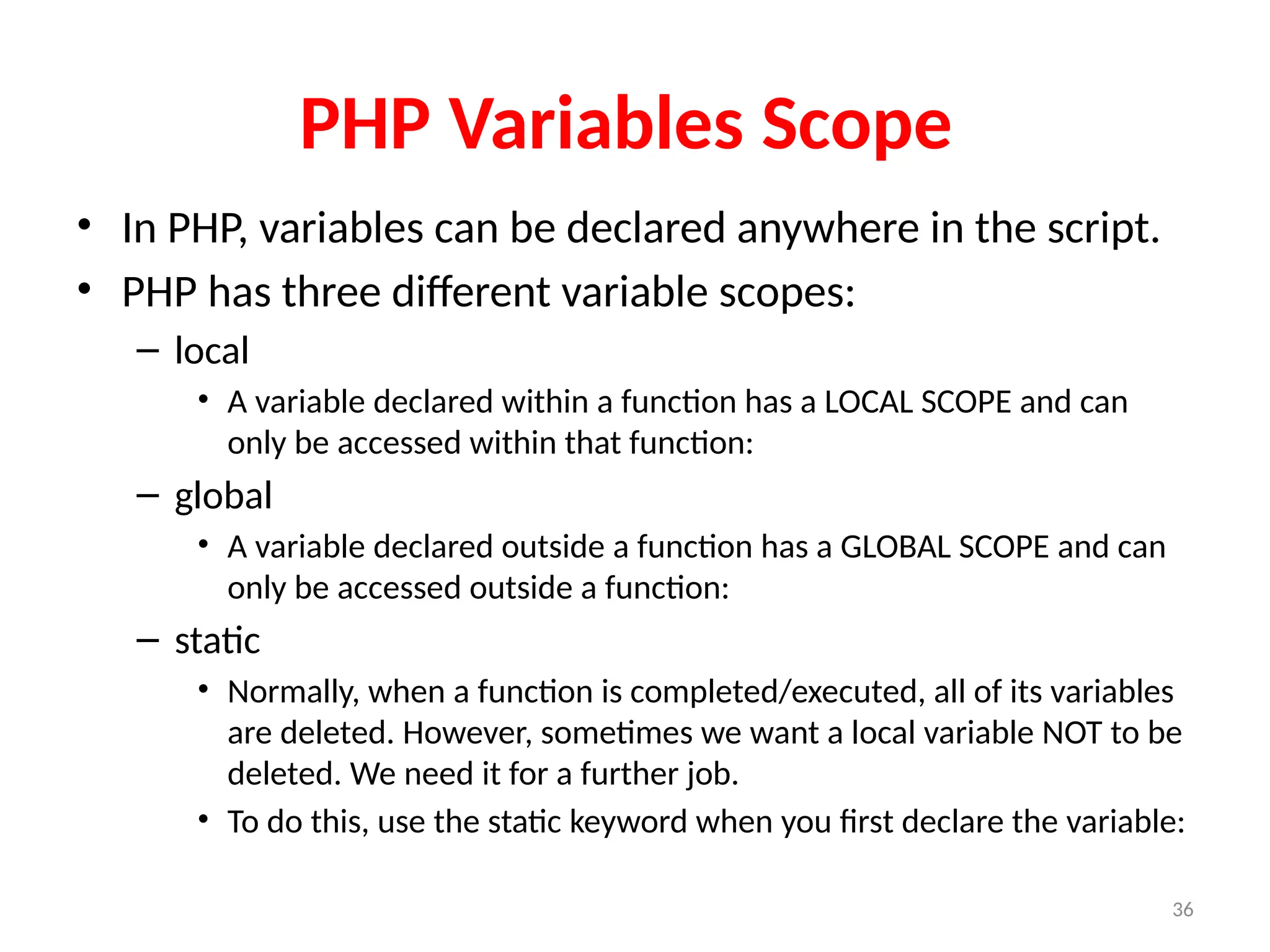 PHP Variables Scope

• In PHP, variables can be declared anywhere in the script.
• PHP has three different variable scopes:
– local
• A variable declared within a function has a LOCAL SCOPE and can only be accessed within that function:
– global
• A variable declared outside a function has a GLOBAL SCOPE and can only be accessed outside a function:
– static
• Normally, when a function is completed/executed, all of its variables are deleted. However, sometimes we want a local variable NOT to be deleted. We need it for a further job.
• To do this, use the static keyword when you first declare the variable:

36